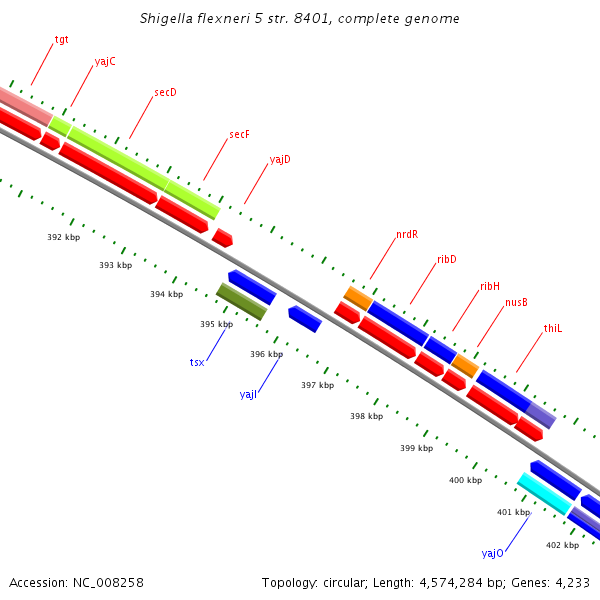 Shigella flexneri 5 str. 8401, complete genome

tgt
yajC
secD
secF
yajD
nrdR
ribD
ribH
nusB
thiL

392 kbp
393 kbp
394 kbp
395 kbp
396 kbp
397 kbp
398 kbp
399 kbp
400 kbp
401 kbp
402 kbp

tsx
yajI
yajO

Accession: NC_008258

Topology: circular; Length: 4,574,284 bp; Genes: 4,233